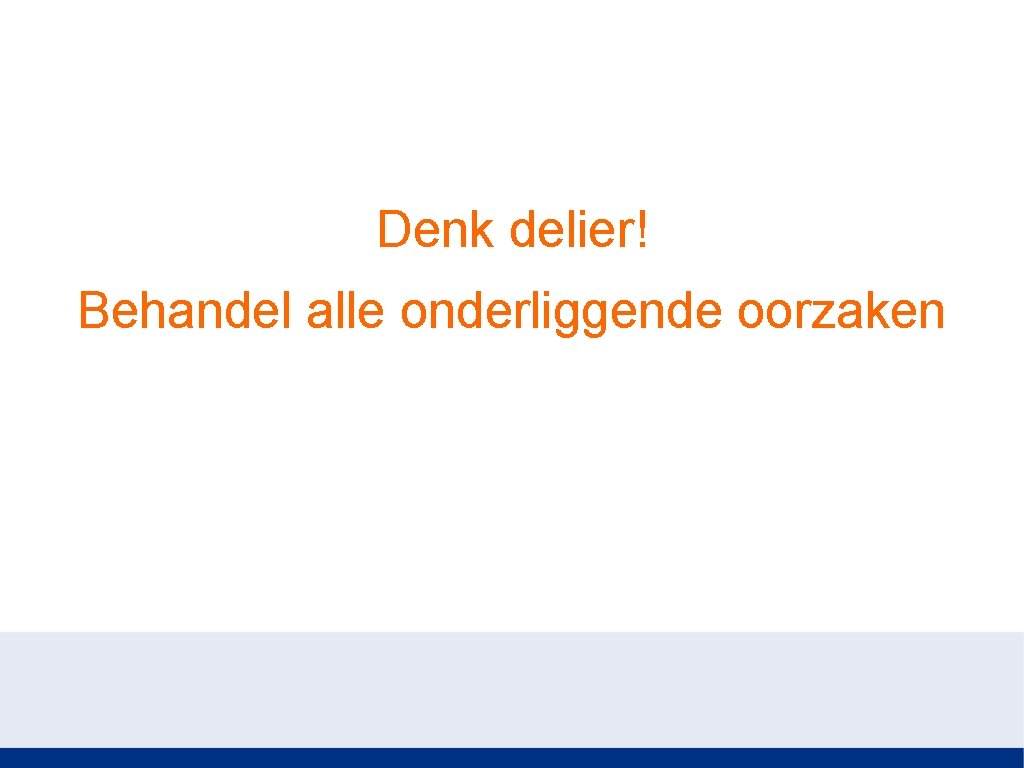 Denk delier!

Behandel alle onderliggende oorzaken